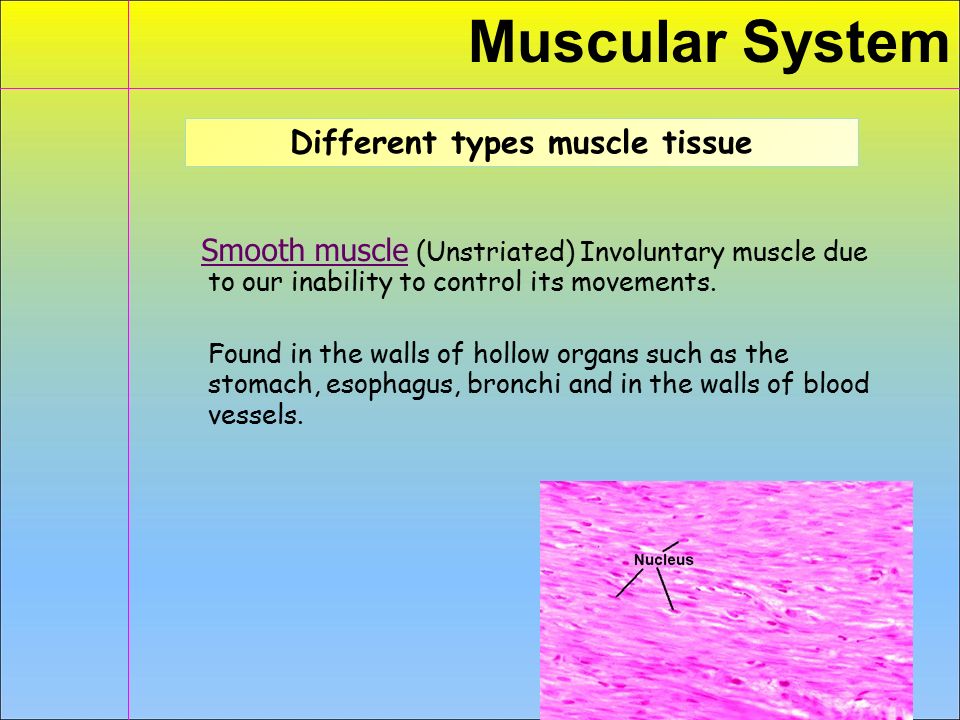 Muscular System

Different types muscle tissue

Smooth muscle (Unstriated) Involuntary muscle due to our inability to control its movements.

Found in the walls of hollow organs such as the stomach, esophagus, bronchi and in the walls of blood vessels.

Nucleus